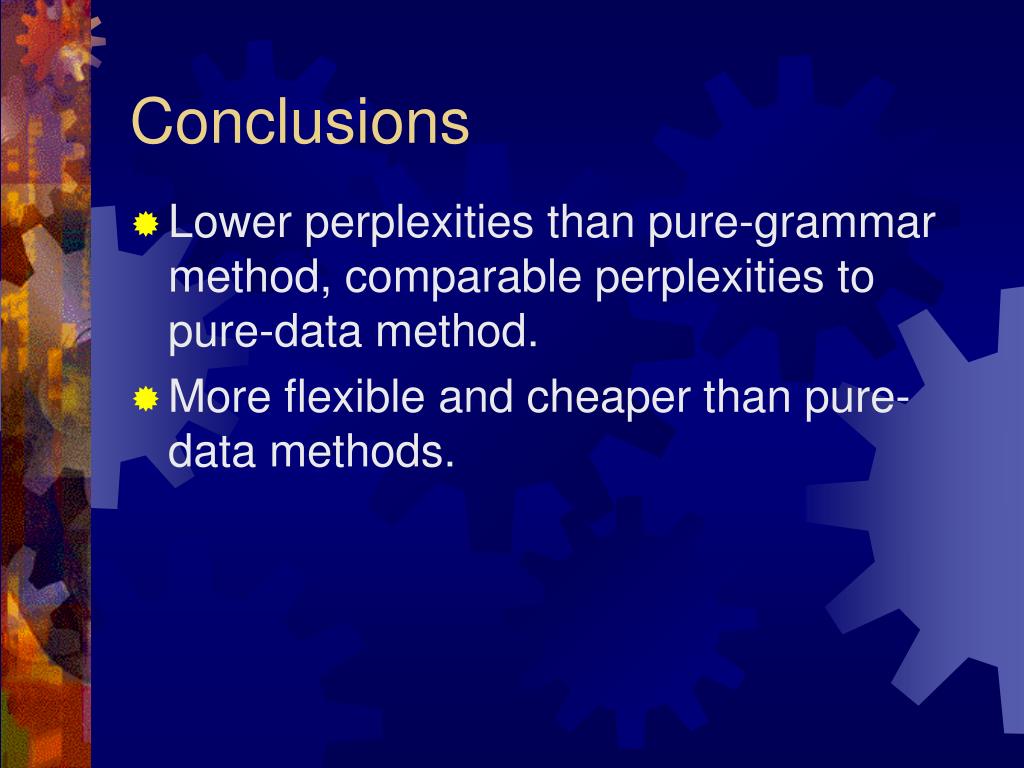 Conclusions

Lower perplexities than pure-grammar method, comparable perplexities to pure-data method.

More flexible and cheaper than pure-data methods.